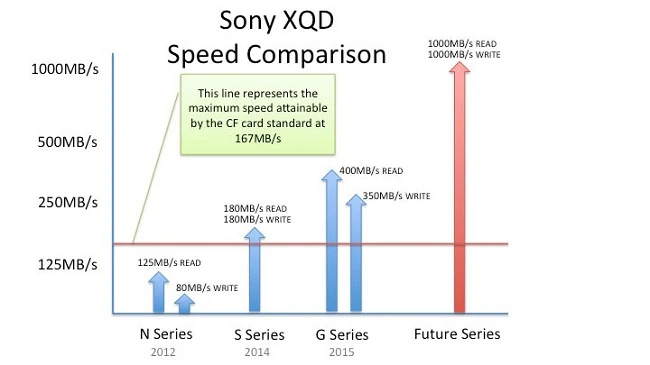 Sony XQD
Speed Comparison

1000MB/s

500MB/s

250MB/s

125MB/s

This line represents the maximum speed attainable by the CF card standard at 167MB/s

125MB/s READ

80MB/s WRITE

180MB/s READ
180MB/s WRITE

400MB/s READ

350MB/s WRITE

1000MB/s READ
1000MB/s WRITE

N Series
2012

S Series
2014

G Series
2015

Future Series